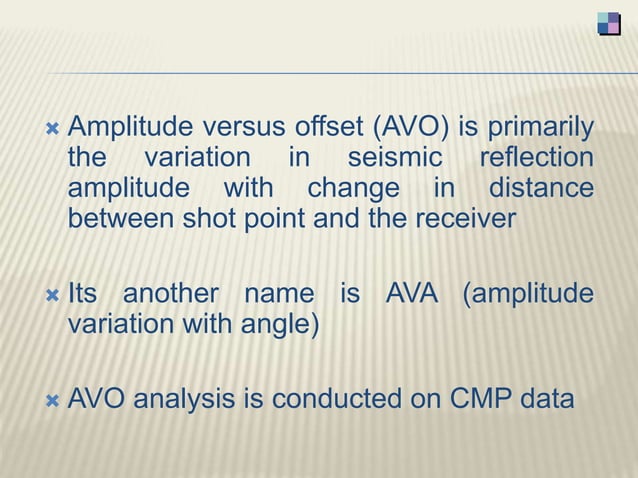 Amplitude versus offset (AVO) is primarily the variation in seismic reflection amplitude with change in distance between shot point and the receiver

Its another name is AVA (amplitude variation with angle)

AVO analysis is conducted on CMP data